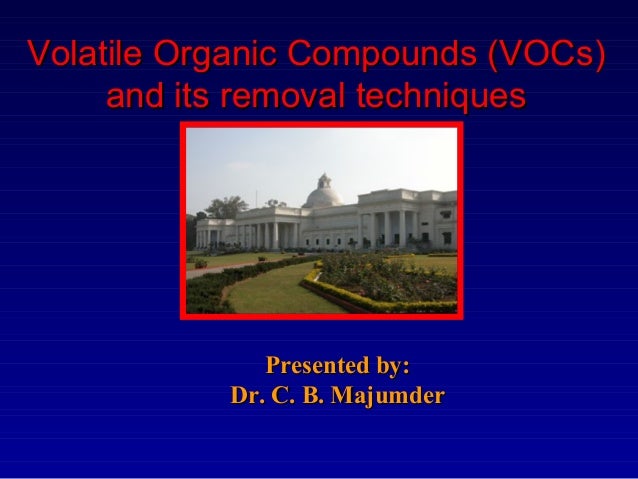 Volatile Organic Compounds (VOCs) and its removal techniques

Presented by:
Dr. C. B. Majumder